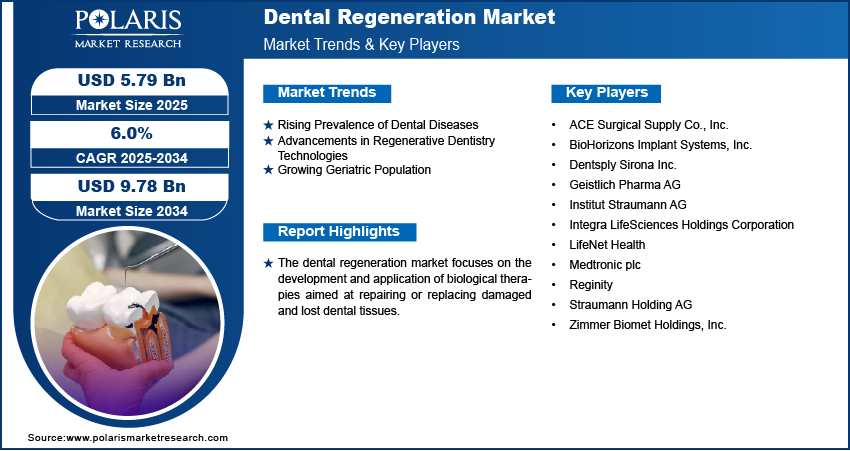 POLARIS
MARKET RESEARCH

Dental Regeneration Market
Market Trends & Key Players

USD 5.79 Bn
Market Size 2025

6.0%
CAGR 2025-2034

USD 9.78 Bn
Market Size 2034

Market Trends

★ Rising Prevalence of Dental Diseases
★ Advancements in Regenerative Dentistry Technologies
★ Growing Geriatric Population

Report Highlights

★ The dental regeneration market focuses on the development and application of biological therapies aimed at repairing or replacing damaged and lost dental tissues.

Key Players

• ACE Surgical Supply Co., Inc.
• BioHorizons Implant Systems, Inc.
• Dentsply Sirona Inc.
• Geistlich Pharma AG
• Institut Straumann AG
• Integra LifeSciences Holdings Corporation
• LifeNet Health
• Medtronic plc
• Reginity
• Straumann Holding AG
• Zimmer Biomet Holdings, Inc.

Source:www.polarismarketresearch.com